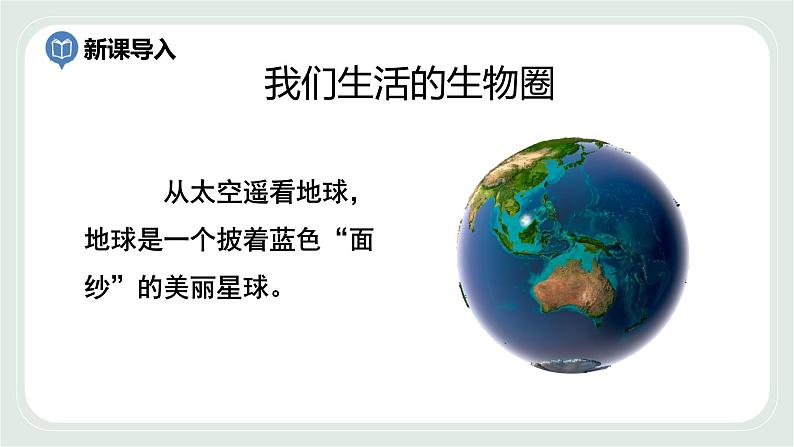 新课导入

我们生活的生物圈

从太空遥看地球，地球是一个披着蓝色“面纱”的美丽星球。